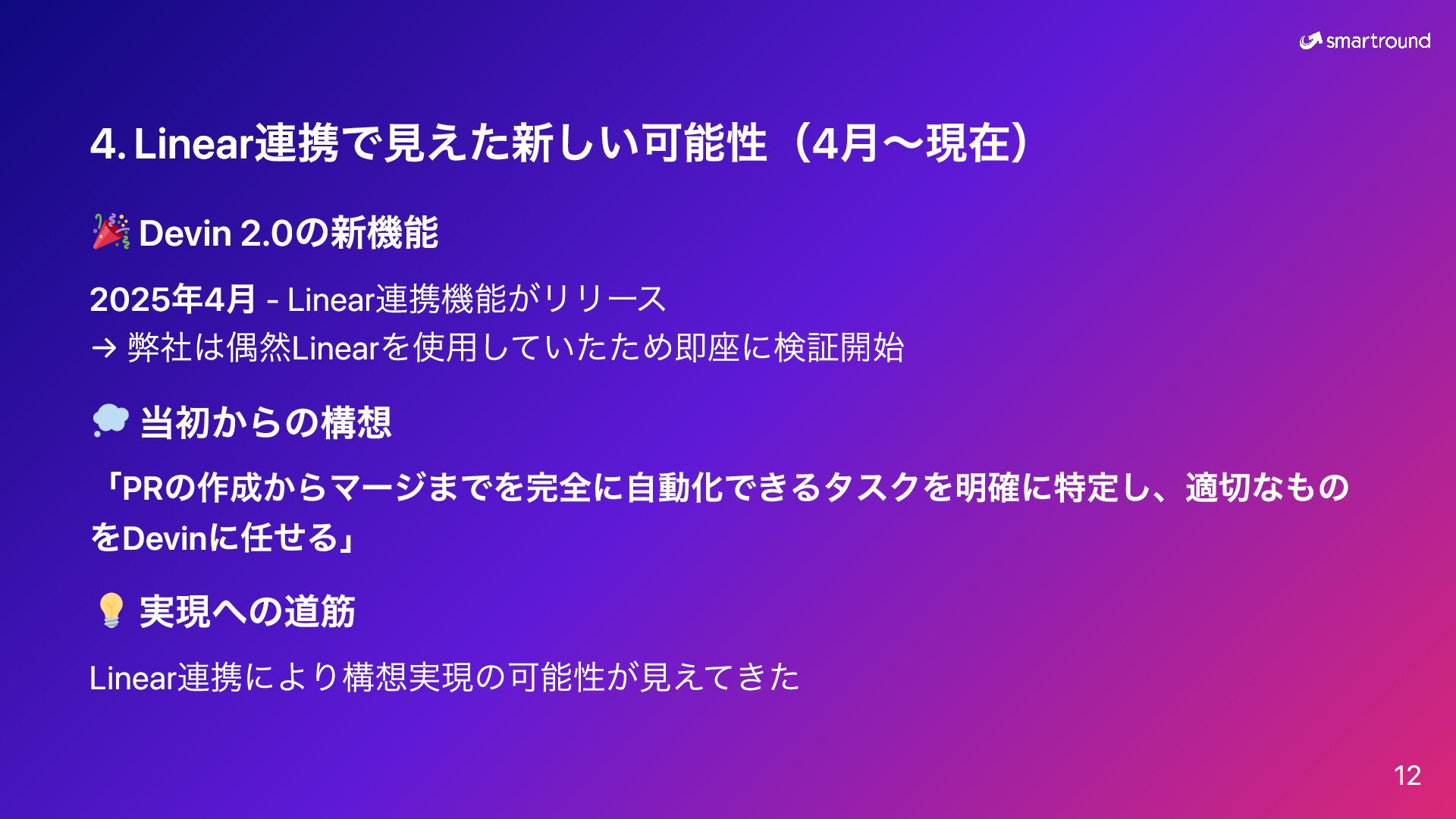 smartround

4. Linear連携で見えた新しい可能性（4月〜現在）

🎉 Devin 2.0の新機能

2025年4月 - Linear連携機能がリリース
→ 弊社は偶然Linearを使用していたため即座に検証開始

💭 当初からの構想

「PRの作成からマージまでを完全に自動化できるタスクを明確に特定し、適切なものをDevinに任せる」

💡 実現への道筋

Linear連携により構想実現の可能性が見えてきた

12